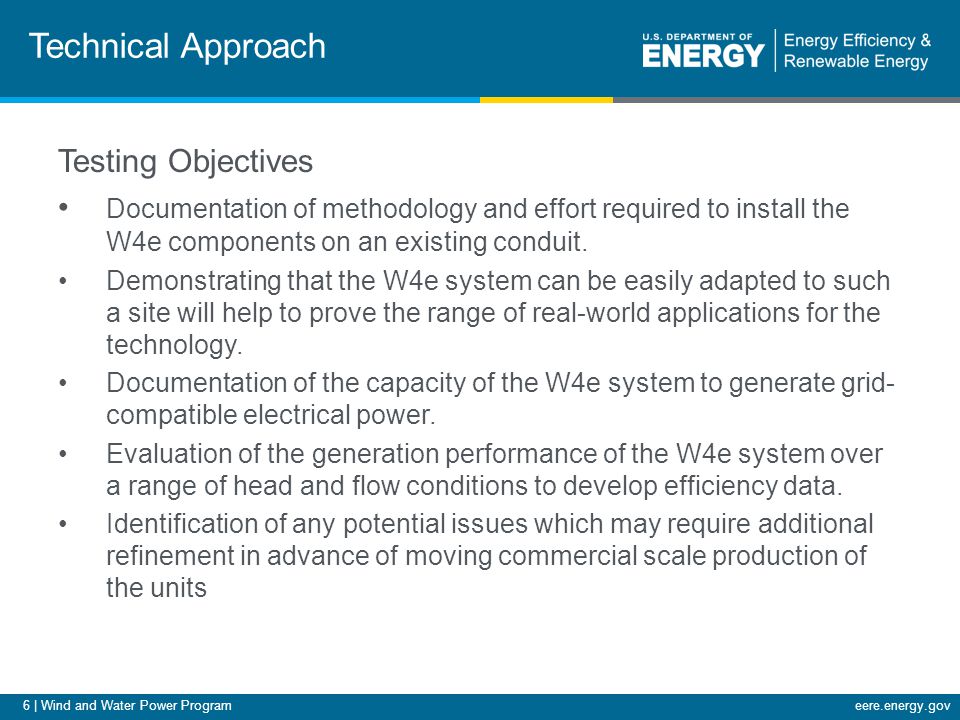 Technical Approach

U.S. DEPARTMENT OF ENERGY | Energy Efficiency & Renewable Energy

Testing Objectives

• Documentation of methodology and effort required to install the W4e components on an existing conduit.
• Demonstrating that the W4e system can be easily adapted to such a site will help to prove the range of real-world applications for the technology.
• Documentation of the capacity of the W4e system to generate grid-compatible electrical power.
• Evaluation of the generation performance of the W4e system over a range of head and flow conditions to develop efficiency data.
• Identification of any potential issues which may require additional refinement in advance of moving commercial scale production of the units

6 | Wind and Water Power Program

eere.energy.gov